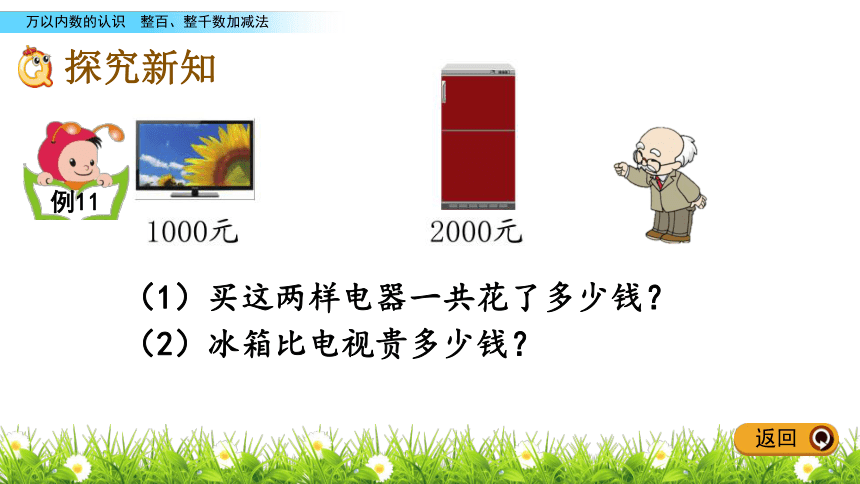 万以内数的认识　整百、整千数加减法

探究新知

例11

1000元

2000元

（1）买这两样电器一共花了多少钱？

（2）冰箱比电视贵多少钱？

返回